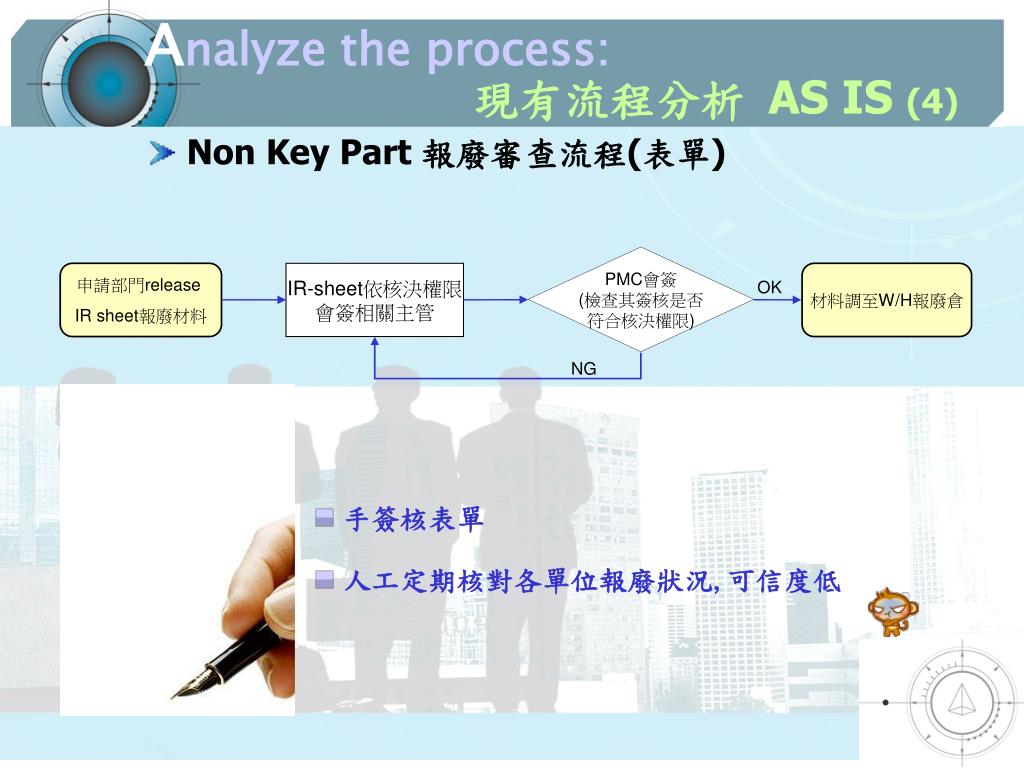 Analyze the process:
現有流程分析 AS IS (4)

Non Key Part 報廢審查流程(表單)

申請部門release IR sheet報廢材料

IR-sheet依核決權限會簽相關主管

PMC會簽 (檢查其簽核是否符合核決權限)

OK

材料調至W/H報廢倉

NG

手簽核表單

人工定期核對各單位報廢狀況, 可信度低